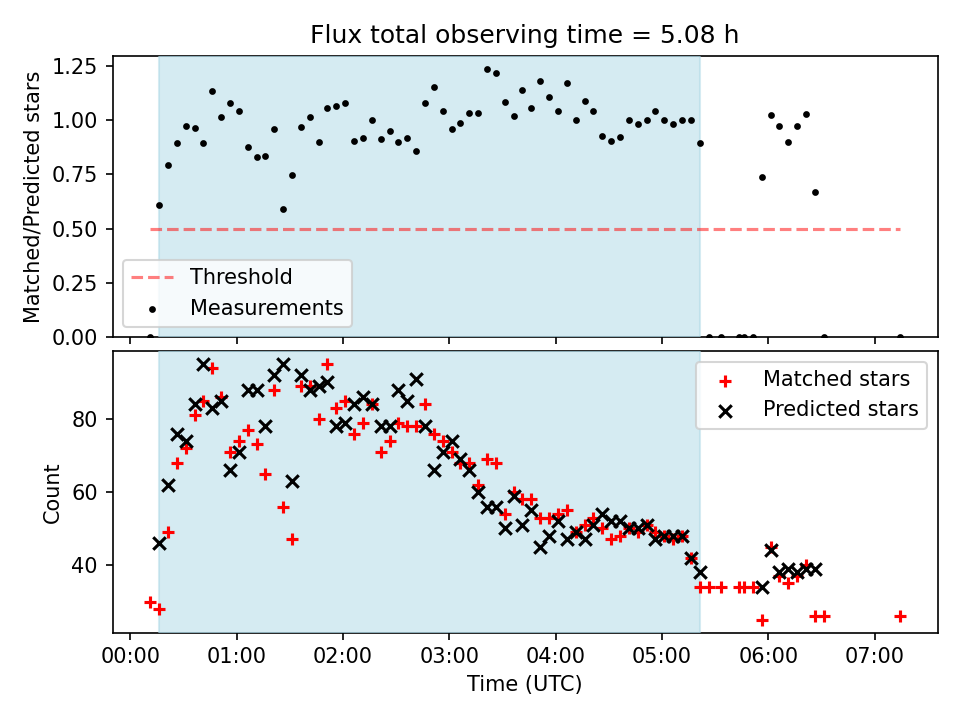 Flux total observing time = 5.08 h

Matched/Predicted stars

1.25
1.00
0.75
0.50
0.25
0.00

Threshold
Measurements

Count

80
60
40

Matched stars
Predicted stars

00:00 01:00 02:00 03:00 04:00 05:00 06:00 07:00

Time (UTC)